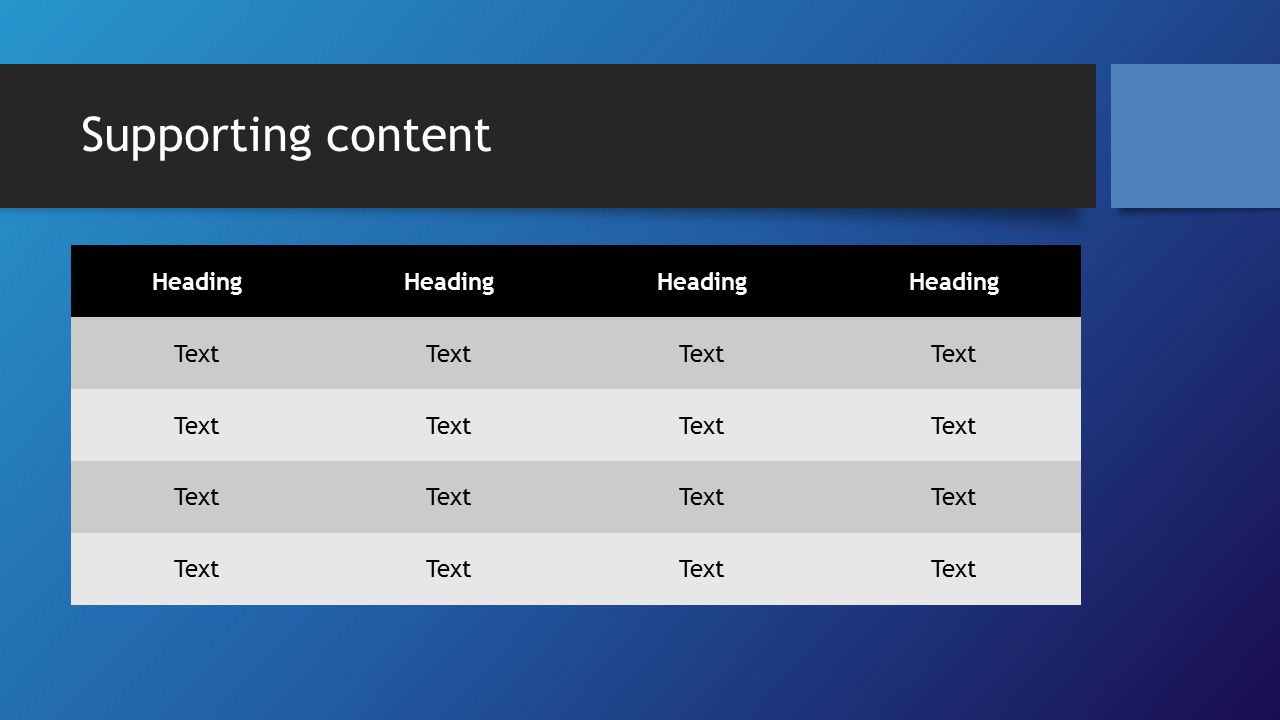 Supporting content

| Heading | Heading | Heading | Heading |
|---|---|---|---|
| Text | Text | Text | Text |
| Text | Text | Text | Text |
| Text | Text | Text | Text |
| Text | Text | Text | Text |